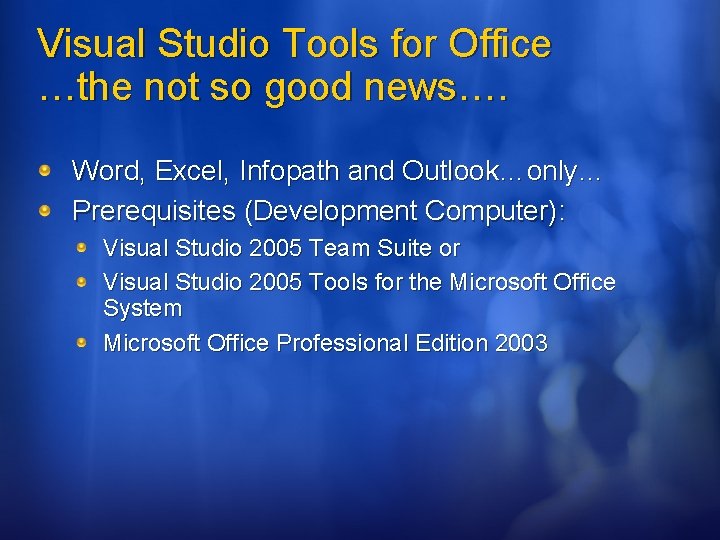 Visual Studio Tools for Office …the not so good news….

Word, Excel, Infopath and Outlook…only…

Prerequisites (Development Computer):

Visual Studio 2005 Team Suite or

Visual Studio 2005 Tools for the Microsoft Office System

Microsoft Office Professional Edition 2003